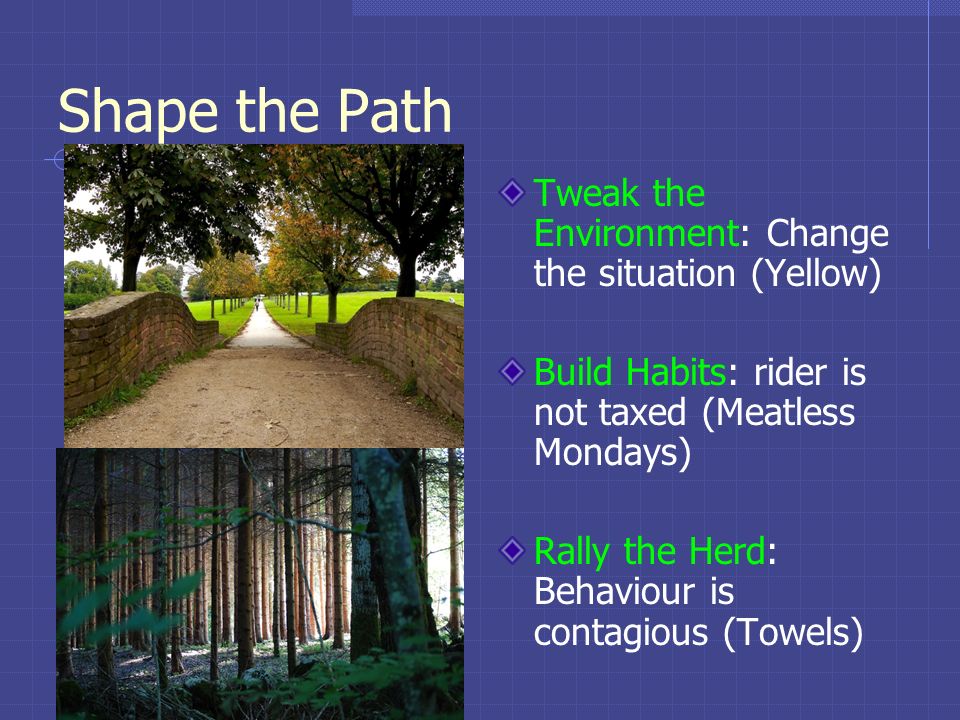 Shape the Path

Tweak the Environment: Change the situation (Yellow)

Build Habits: rider is not taxed (Meatless Mondays)

Rally the Herd: Behaviour is contagious (Towels)